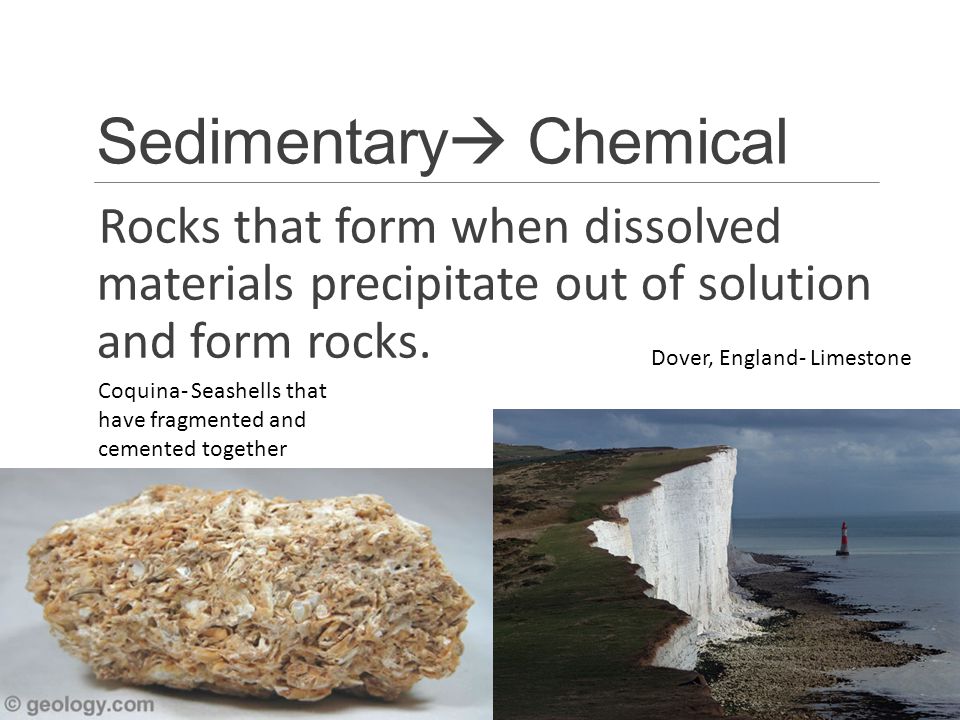 Sedimentary→ Chemical

Rocks that form when dissolved materials precipitate out of solution and form rocks.

Dover, England- Limestone

Coquina- Seashells that have fragmented and cemented together

© geology.com